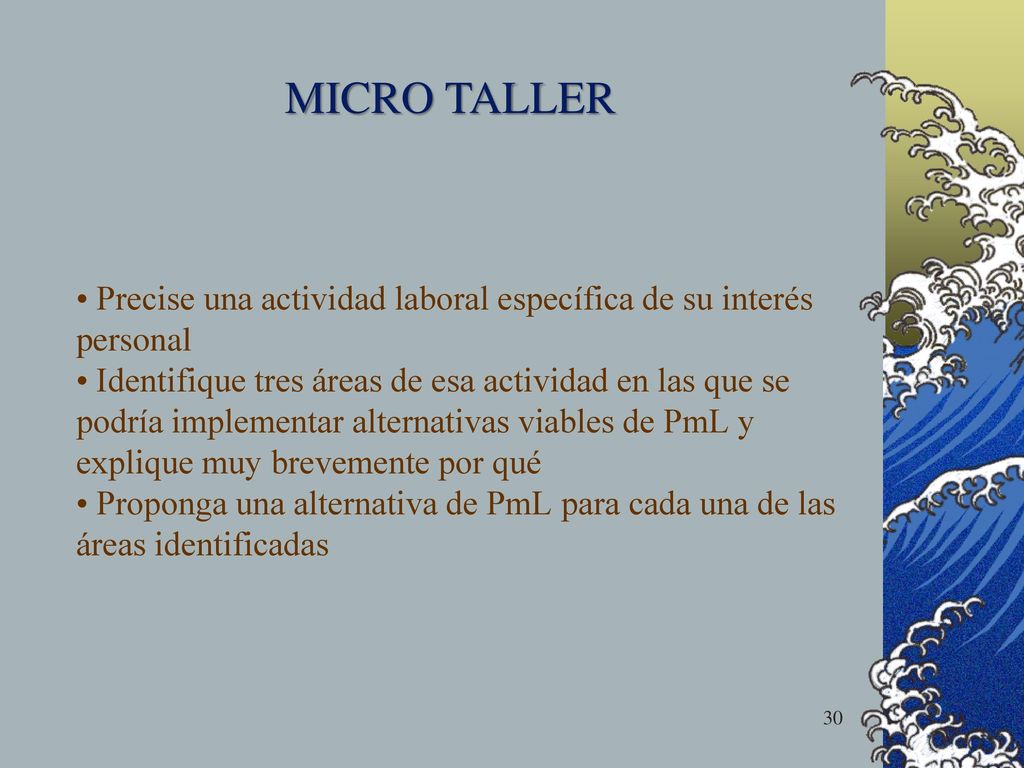 MICRO TALLER

• Precise una actividad laboral específica de su interés personal
• Identifique tres áreas de esa actividad en las que se podría implementar alternativas viables de PmL y explique muy brevemente por qué
• Proponga una alternativa de PmL para cada una de las áreas identificadas

30